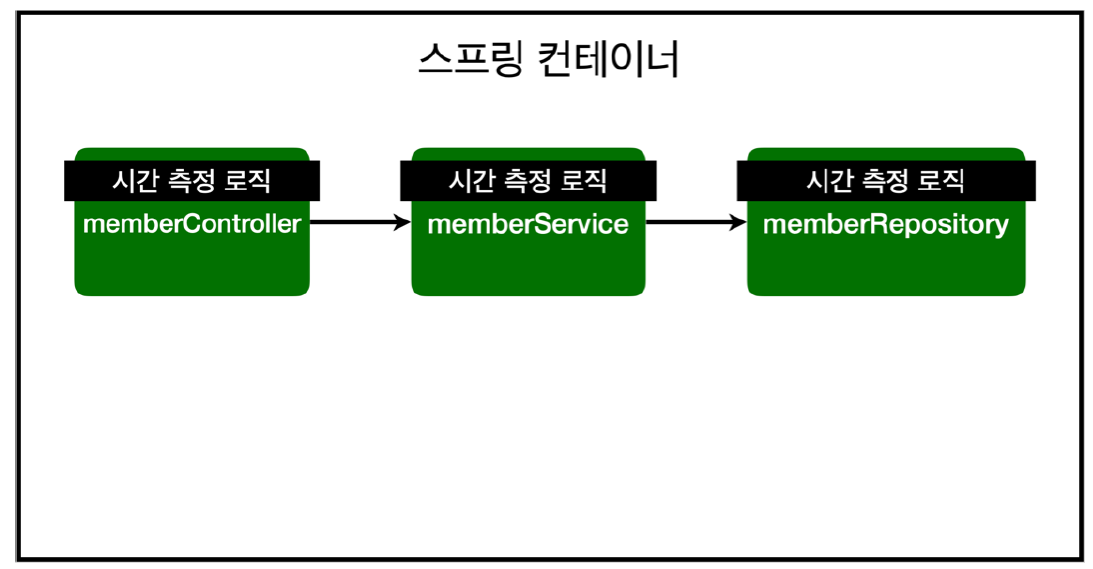 스프링 컨테이너

시간 측정 로직
memberController

시간 측정 로직
memberService

시간 측정 로직
memberRepository